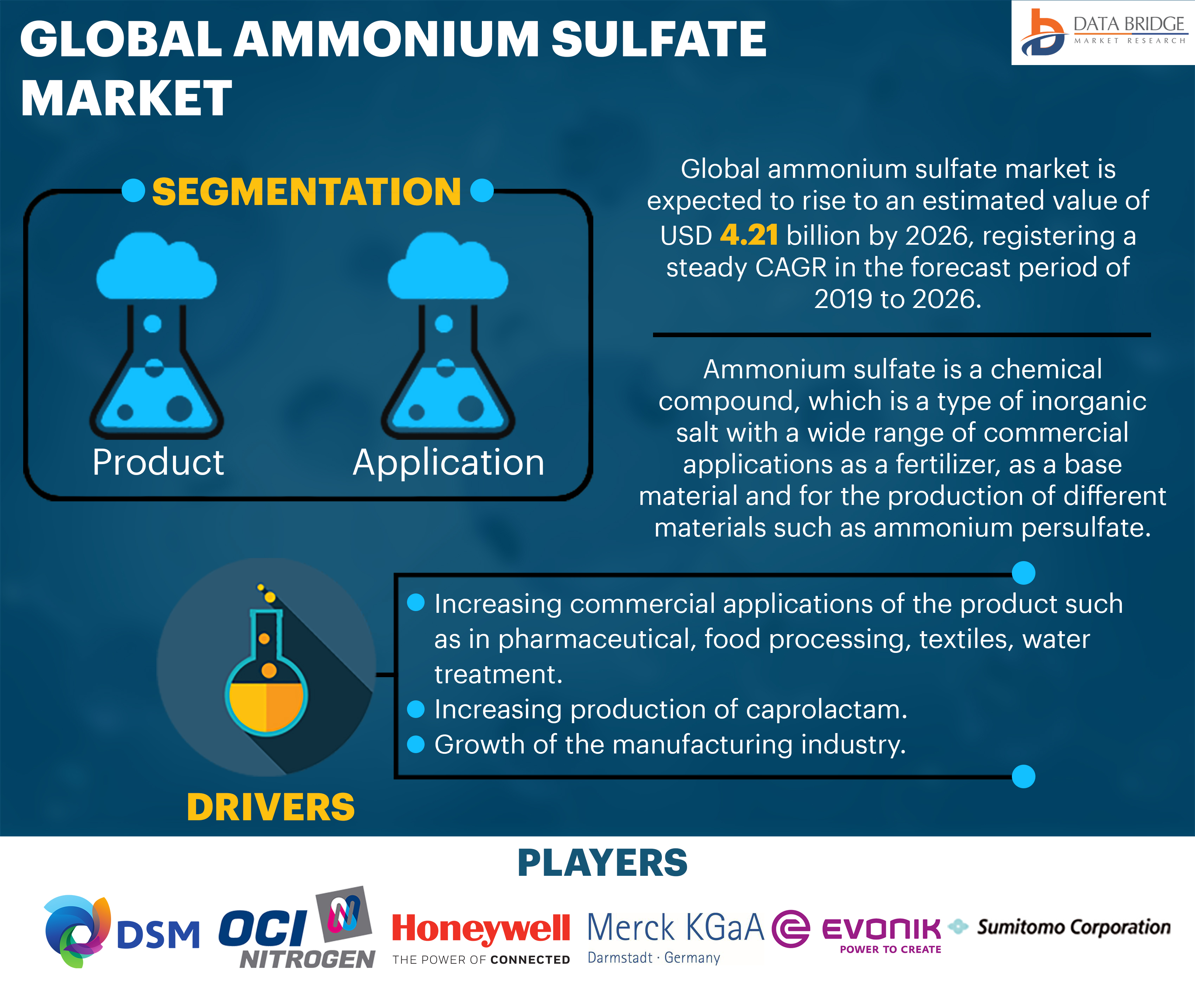 GLOBAL AMMONIUM SULFATE MARKET

DATA BRIDGE
MARKET RESEARCH

SEGMENTATION

Product

Application

Global ammonium sulfate market is expected to rise to an estimated value of USD 4.21 billion by 2026, registering a steady CAGR in the forecast period of 2019 to 2026.

Ammonium sulfate is a chemical compound, which is a type of inorganic salt with a wide range of commercial applications as a fertilizer, as a base material and for the production of different materials such as ammonium persulfate.

Increasing commercial applications of the product such as in pharmaceutical, food processing, textiles, water treatment.
Increasing production of caprolactam.
Growth of the manufacturing industry.

DRIVERS

PLAYERS

DSM

OCI NITROGEN

Honeywell
THE POWER OF CONNECTED

Merck KGaA
Darmstadt · Germany

EVONIK
POWER TO CREATE

Sumitomo Corporation